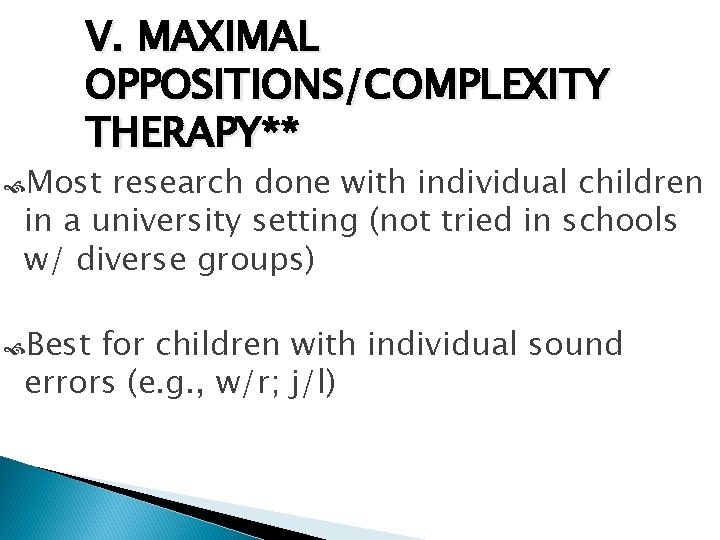 V. MAXIMAL OPPOSITIONS/COMPLEXITY THERAPY**

Most research done with individual children in a university setting (not tried in schools w/ diverse groups)

Best for children with individual sound errors (e.g., w/r; j/l)